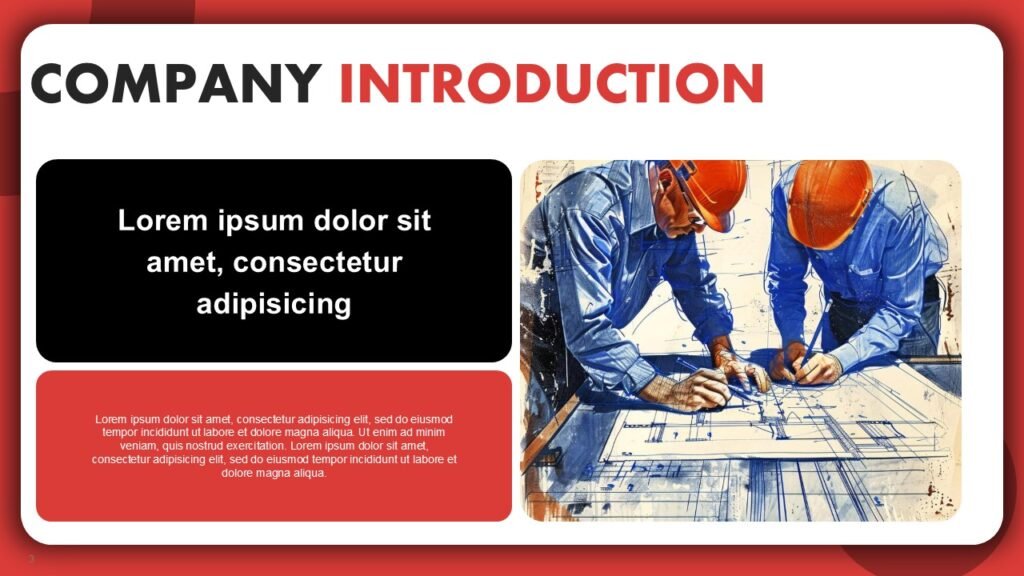 COMPANY INTRODUCTION

Lorem ipsum dolor sit amet, consectetur adipisicing

Lorem ipsum dolor sit amet, consectetur adipisicing elit, sed do eiusmod tempor incididunt ut labore et dolore magna aliqua. Ut enim ad minim veniam, quis nostrud exercitation. Lorem ipsum dolor sit amet, consectetur adipisicing elit, sed do eiusmod tempor incididunt ut labore et dolore magna aliqua.

3